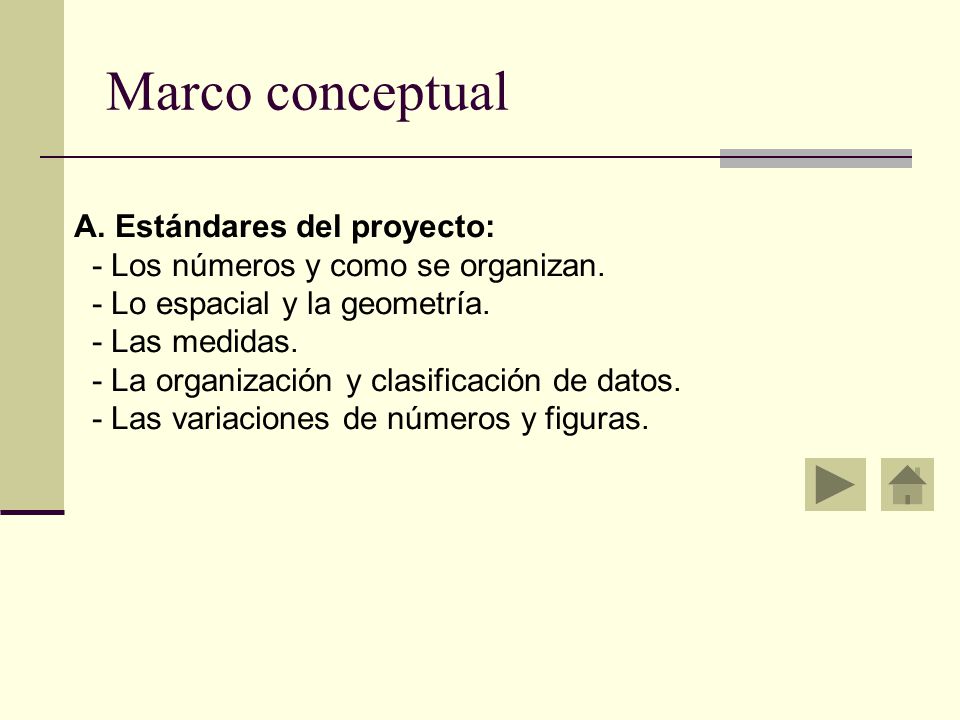 Marco conceptual

A. Estándares del proyecto:
- Los números y como se organizan.
- Lo espacial y la geometría.
- Las medidas.
- La organización y clasificación de datos.
- Las variaciones de números y figuras.